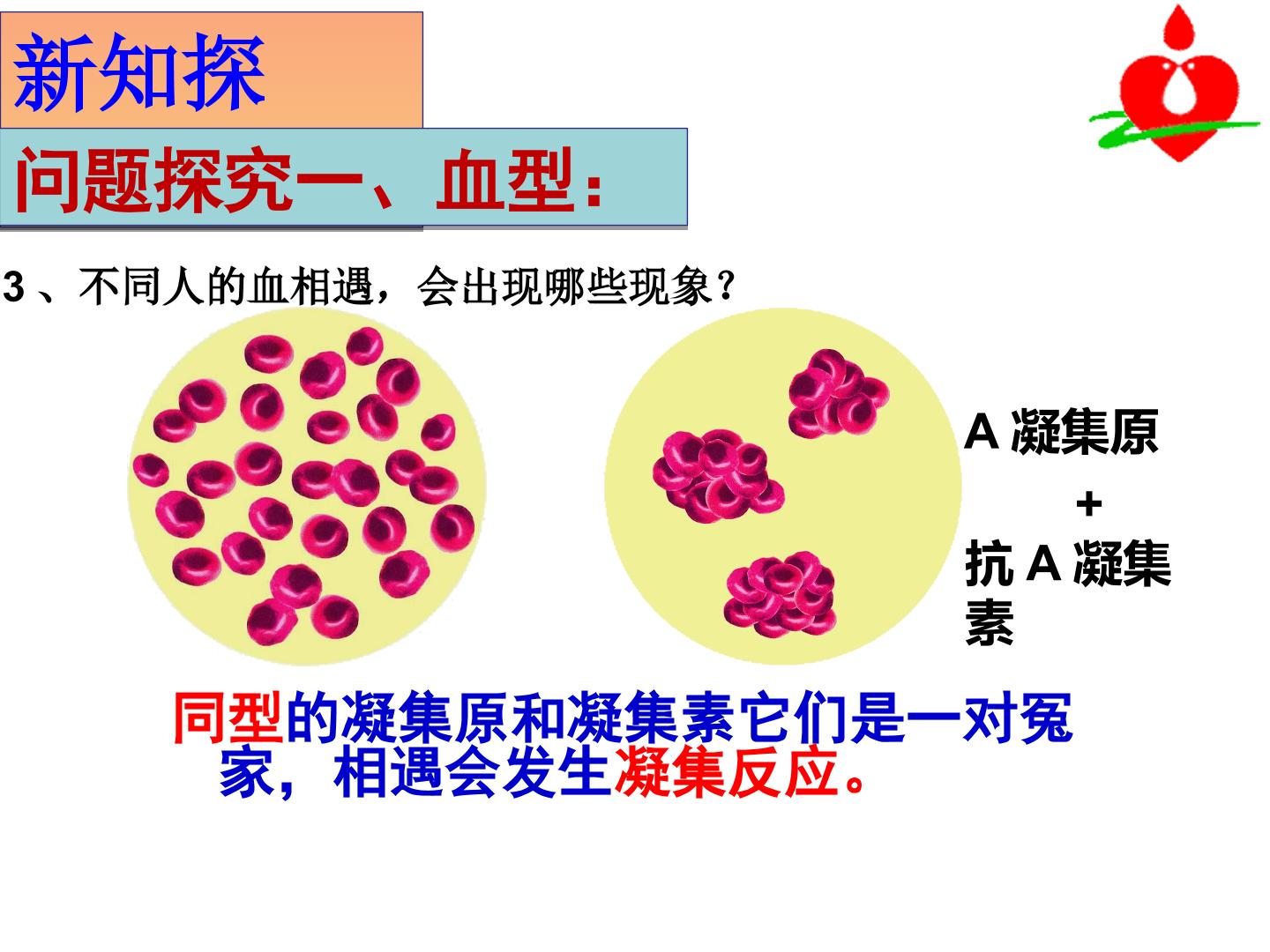 新知探

问题探究一、血型：

3、不同人的血相遇，会出现哪些现象？

A凝集原
+
抗A凝集素

同型的凝集原和凝集素它们是一对冤家，相遇会发生凝集反应。